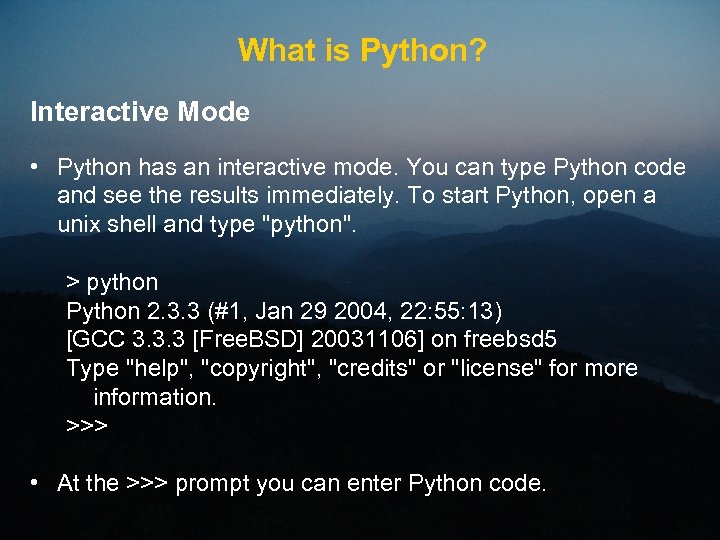 What is Python?

Interactive Mode

• Python has an interactive mode. You can type Python code and see the results immediately. To start Python, open a unix shell and type "python".

> python
Python 2.3.3 (#1, Jan 29 2004, 22:55:13)
[GCC 3.3.3 [FreeBSD] 20031106] on freebsd5
Type "help", "copyright", "credits" or "license" for more information.
>>>

• At the >>> prompt you can enter Python code.